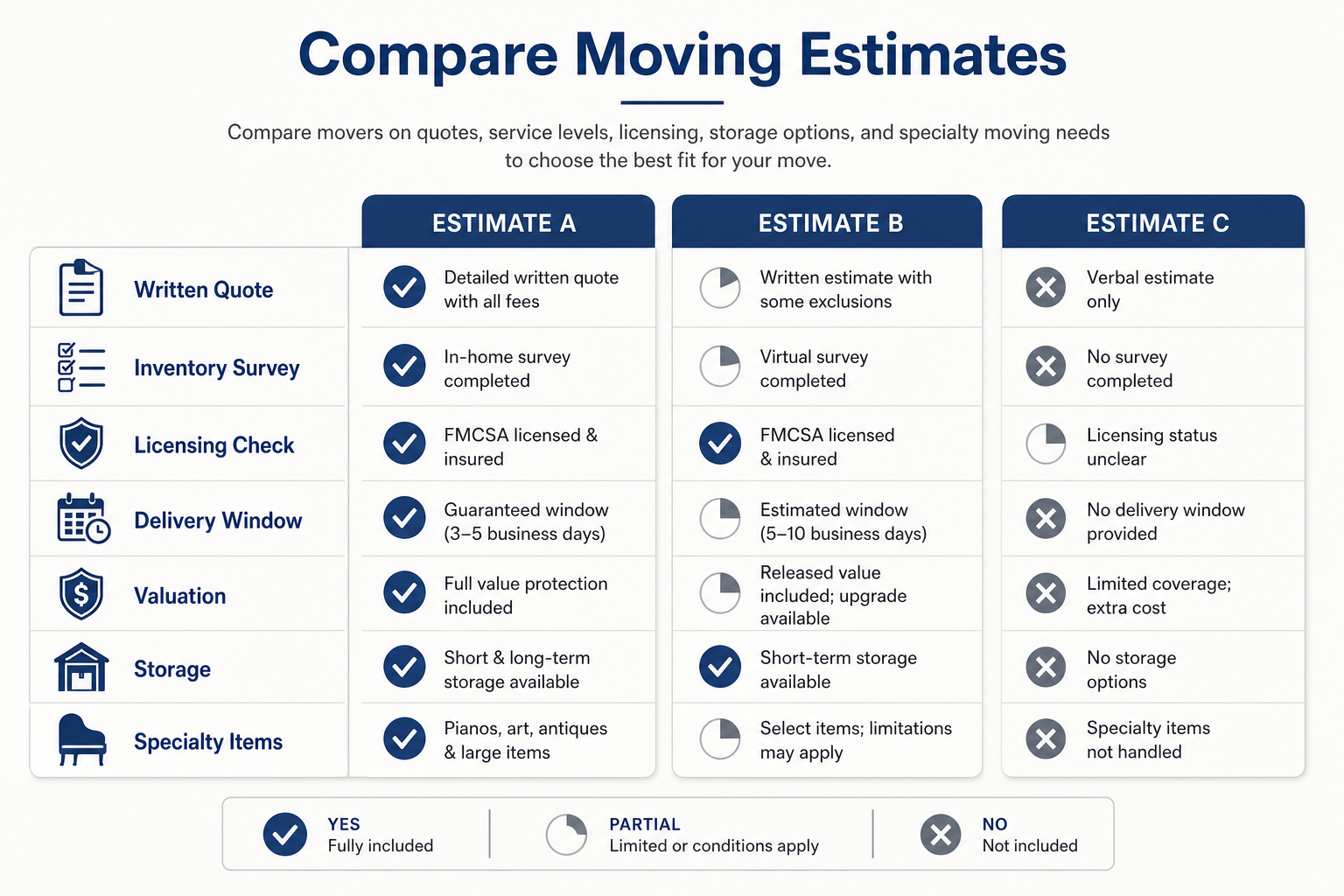 Compare Moving Estimates

Compare movers on quotes, service levels, licensing, storage options, and specialty moving needs to choose the best fit for your move.

| | ESTIMATE A | ESTIMATE B | ESTIMATE C |
|---|---|---|---|
| Written Quote | Detailed written quote with all fees | Written estimate with some exclusions | Verbal estimate only |
| Inventory Survey | In-home survey completed | Virtual survey completed | No survey completed |
| Licensing Check | FMCSA licensed & insured | FMCSA licensed & insured | Licensing status unclear |
| Delivery Window | Guaranteed window (3–5 business days) | Estimated window (5–10 business days) | No delivery window provided |
| Valuation | Full value protection included | Released value included; upgrade available | Limited coverage; extra cost |
| Storage | Short & long-term storage available | Short-term storage available | No storage options |
| Specialty Items | Pianos, art, antiques & large items | Select items; limitations may apply | Specialty items not handled |

YES
Fully included

PARTIAL
Limited or conditions apply

NO
Not included